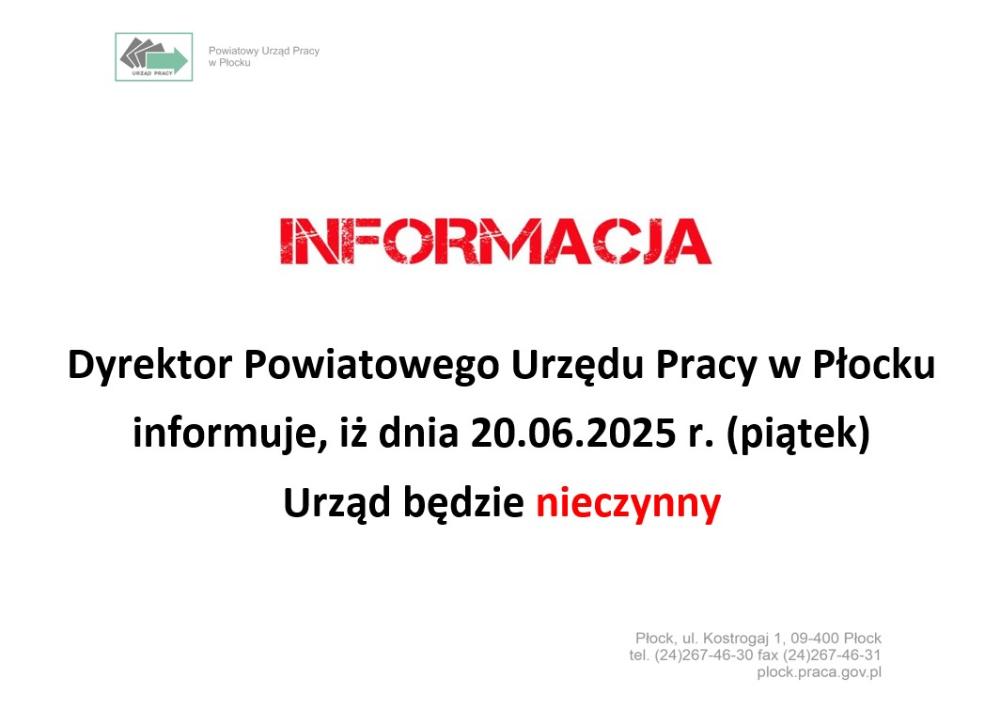 URZĄD PRACY

Powiatowy Urząd Pracy
w Płocku

INFORMACJA

Dyrektor Powiatowego Urzędu Pracy w Płocku informuje, iż dnia 20.06.2025 r. (piątek) Urząd będzie nieczynny

Płock, ul. Kostrogaj 1, 09-400 Płock
tel. (24)267-46-30 fax (24)267-46-31
plock.praca.gov.pl